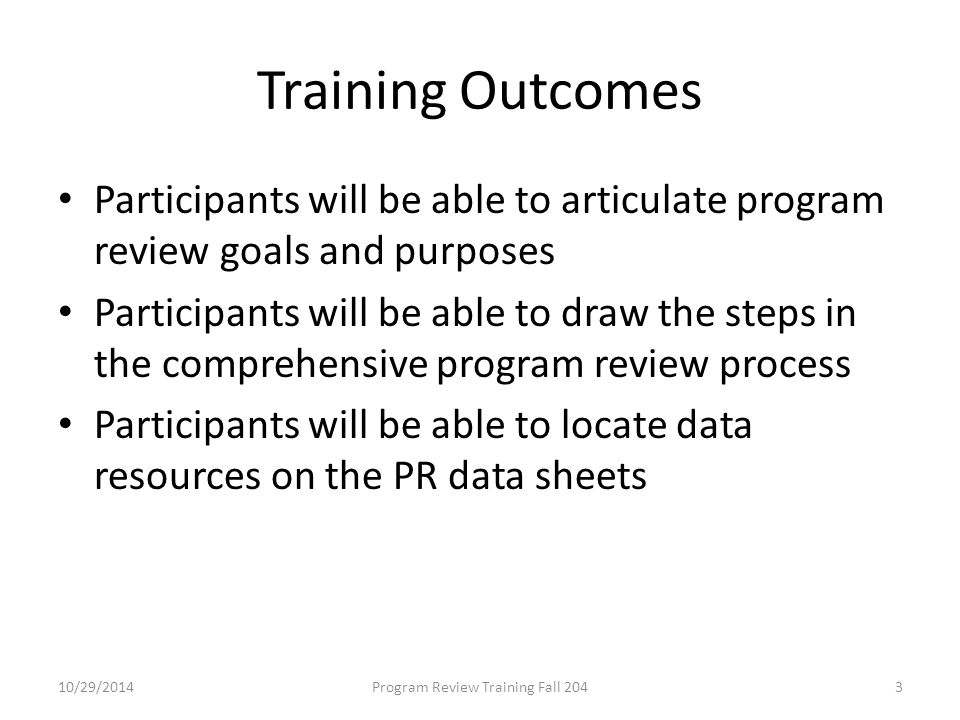 Training Outcomes

• Participants will be able to articulate program review goals and purposes

• Participants will be able to draw the steps in the comprehensive program review process

• Participants will be able to locate data resources on the PR data sheets

10/29/2014

Program Review Training Fall 204

3